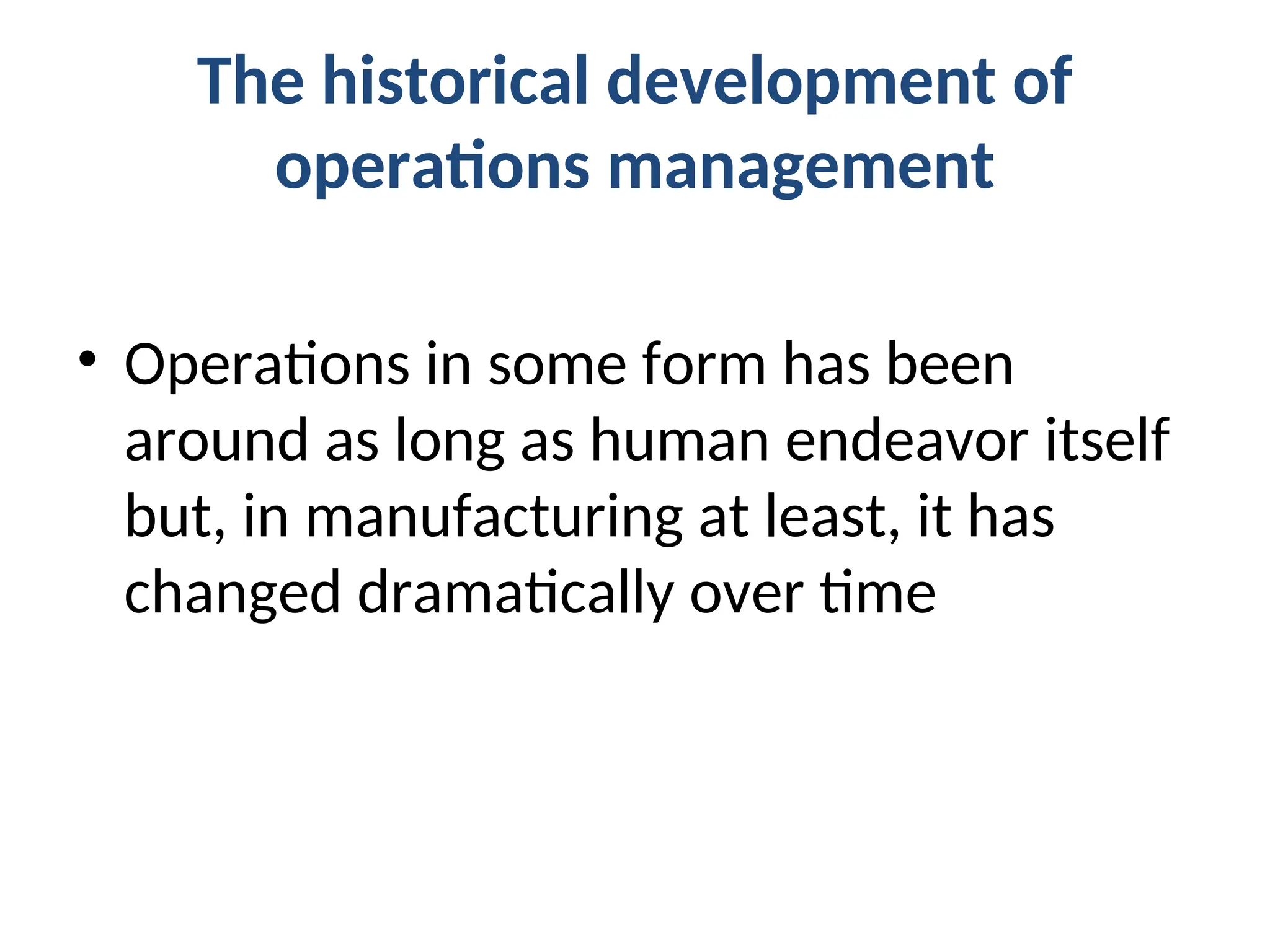 The historical development of operations management

• Operations in some form has been around as long as human endeavor itself but, in manufacturing at least, it has changed dramatically over time